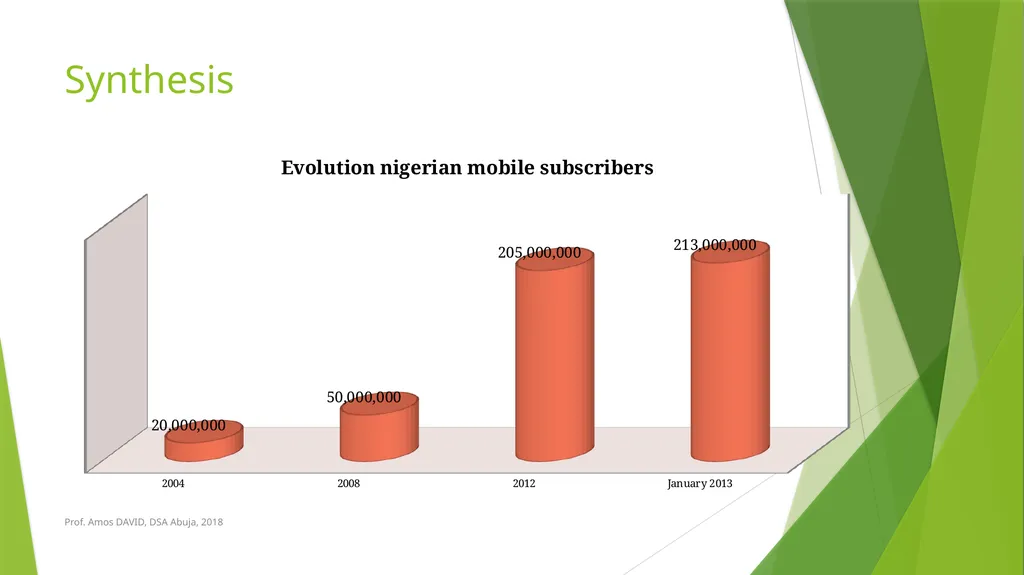 Synthesis

Evolution nigerian mobile subscribers

20,000,000
50,000,000
205,000,000
213,000,000

2004
2008
2012
January 2013

Prof. Amos DAVID, DSA Abuja, 2018